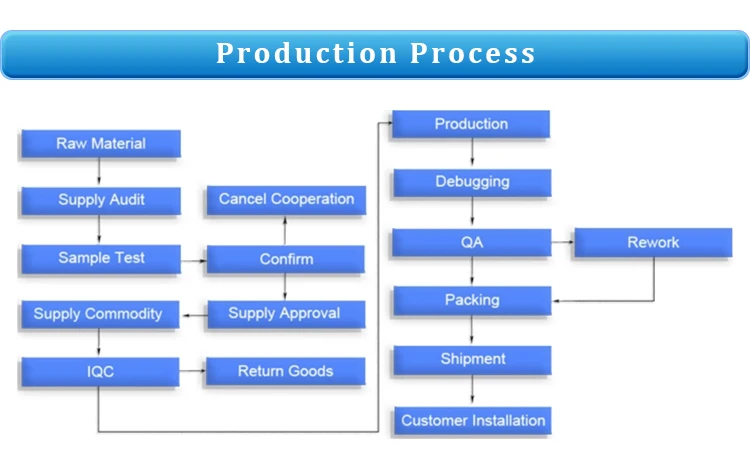 Production Process

Raw Material
Supply Audit
Sample Test
Supply Commodity
IQC

Cancel Cooperation
Confirm
Supply Approval
Return Goods

Production
Debugging
QA
Rework
Packing
Shipment
Customer Installation